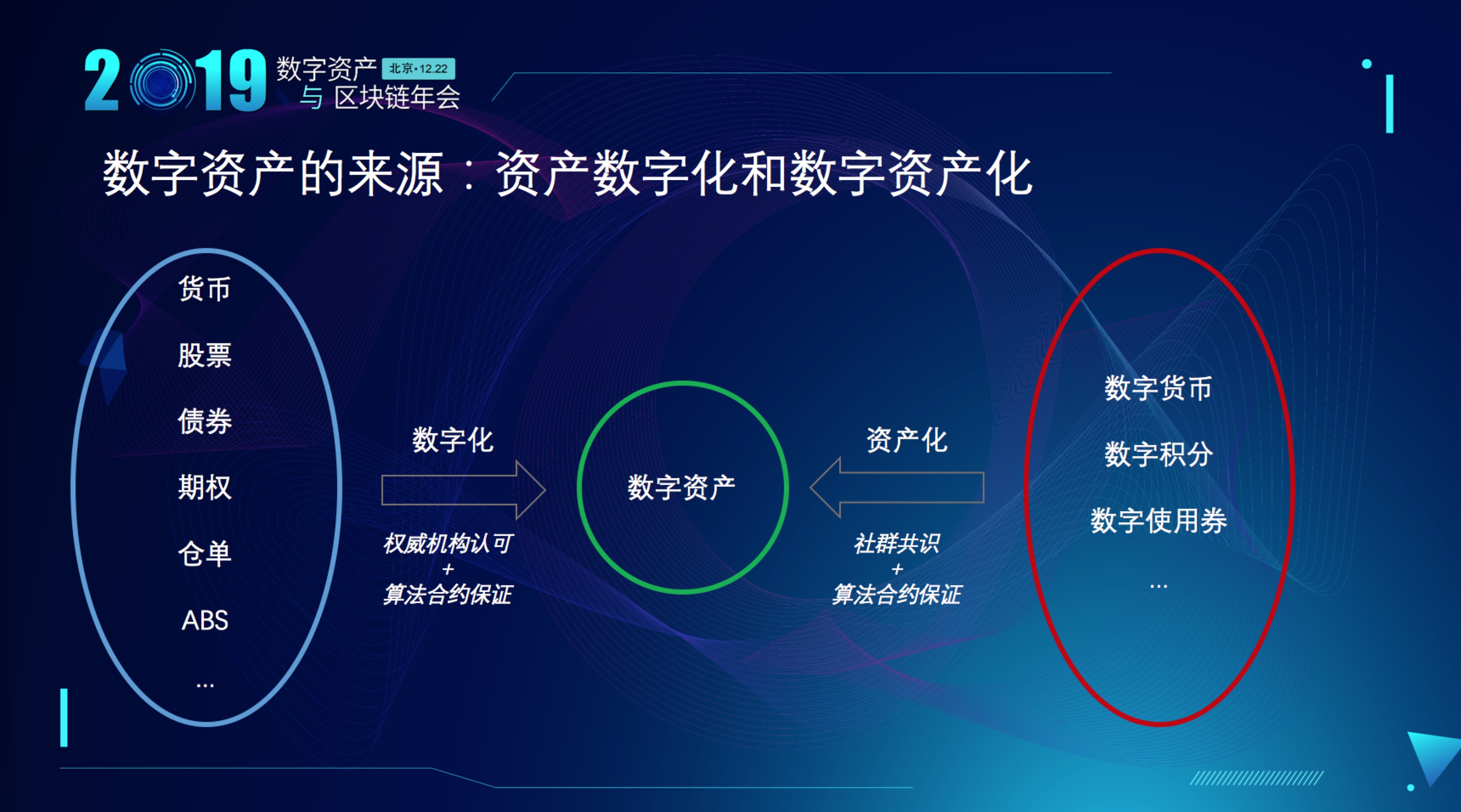 2019 数字资产 北京·12.22
与 区块链年会

数字资产的来源：资产数字化和数字资产化

货币
股票
债券
期权
仓单
ABS
...

数字化
权威机构认可
+
算法合约保证

数字资产

资产化
社群共识
+
算法合约保证

数字货币
数字积分
数字使用券
...